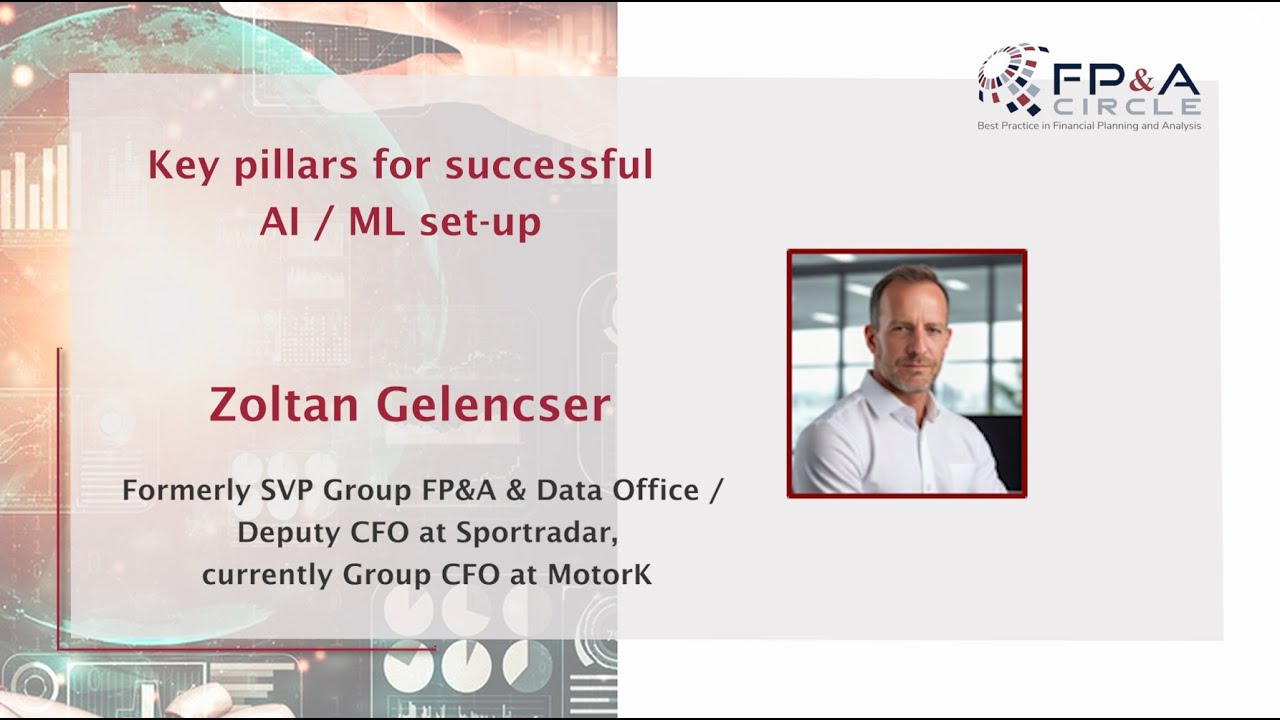 FP&A CIRCLE
Best Practice in Financial Planning and Analysis

Key pillars for successful AI / ML set-up

Zoltan Gelencser

Formerly SVP Group FP&A & Data Office / Deputy CFO at Sportradar, currently Group CFO at MotorK